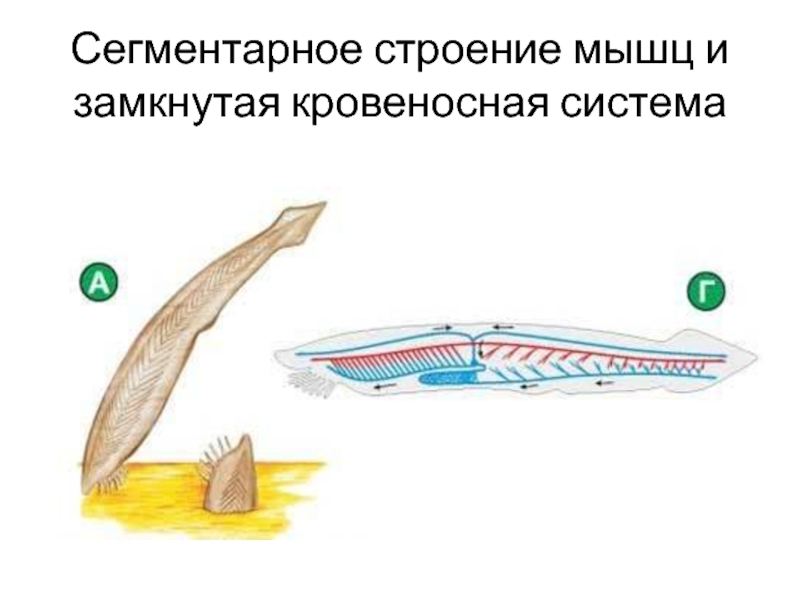 Сегментарное строение мышц и замкнутая кровеносная система

А

Г